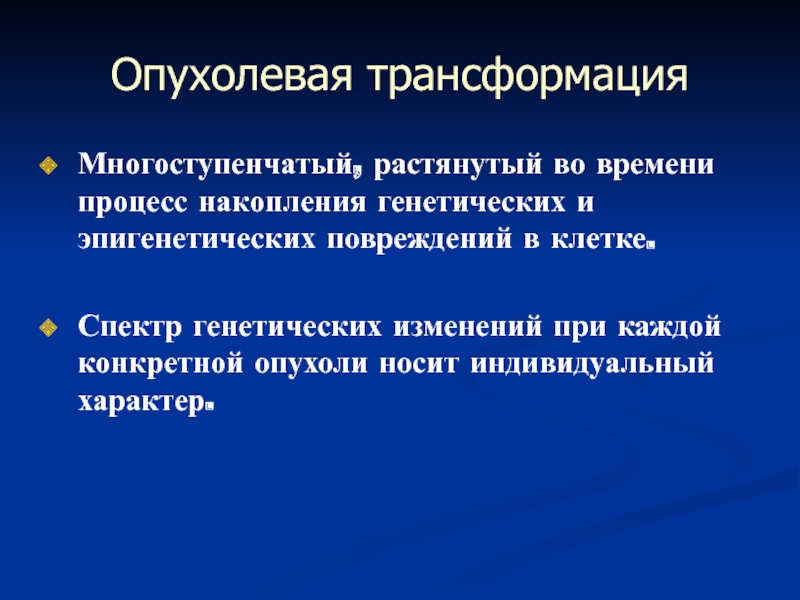 Опухолевая трансформация

Многоступенчатый, растянутый во времени процесс накопления генетических и эпигенетических повреждений в клетке.

Спектр генетических изменений при каждой конкретной опухоли носит индивидуальный характер.